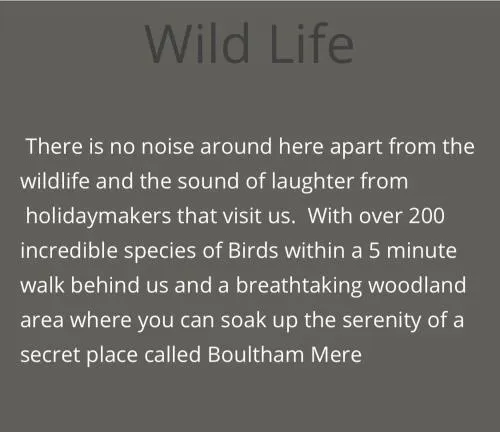 Wild Life

There is no noise around here apart from the wildlife and the sound of laughter from holidaymakers that visit us. With over 200 incredible species of Birds within a 5 minute walk behind us and a breathtaking woodland area where you can soak up the serenity of a secret place called Boultham Mere